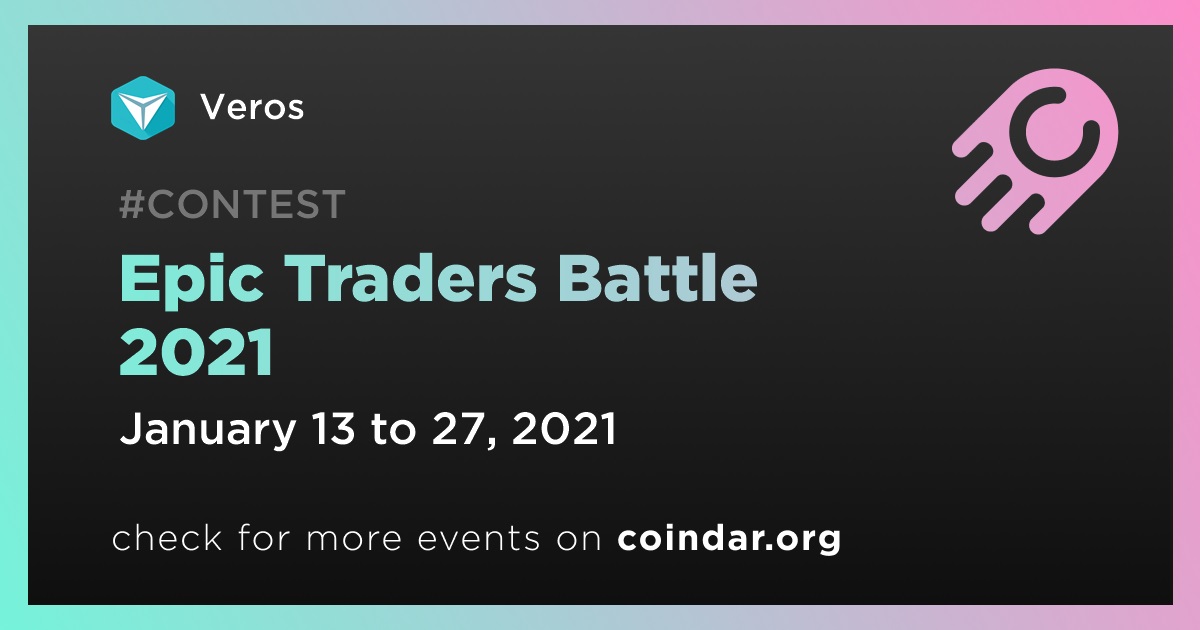 Veros

#CONTEST

Epic Traders Battle 2021

January 13 to 27, 2021

check for more events on coindar.org